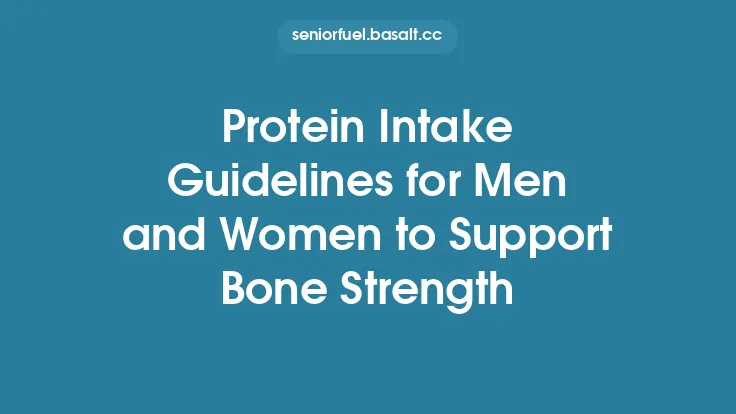 seniorfuel.basalt.cc

Protein Intake Guidelines for Men and Women to Support Bone Strength